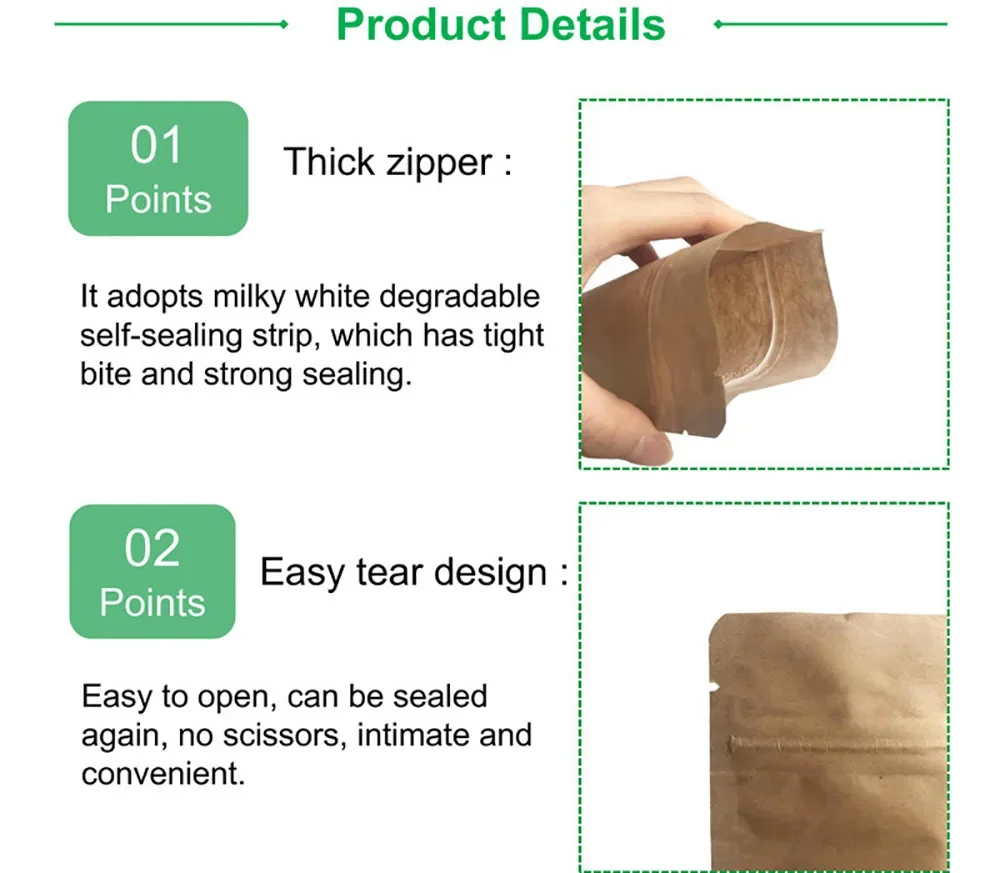 Product Details

01
Points

Thick zipper :

It adopts milky white degradable self-sealing strip, which has tight bite and strong sealing.

02
Points

Easy tear design :

Easy to open, can be sealed again, no scissors, intimate and convenient.